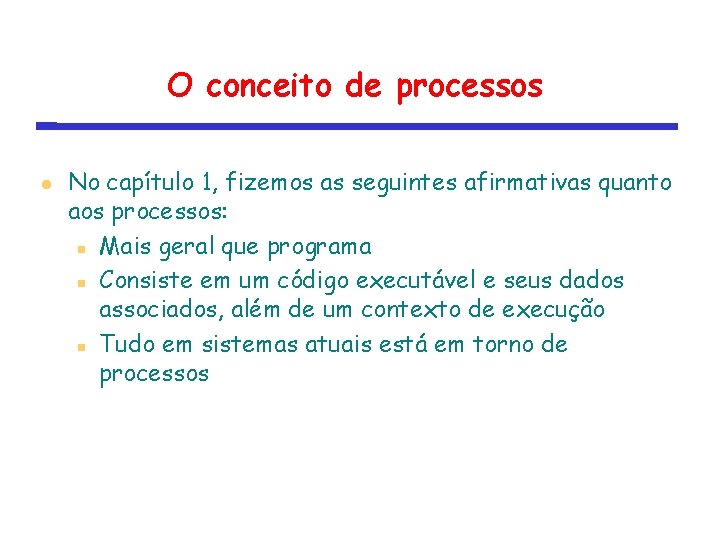 O conceito de processos

No capítulo 1, fizemos as seguintes afirmativas quanto aos processos:

Mais geral que programa

Consiste em um código executável e seus dados associados, além de um contexto de execução

Tudo em sistemas atuais está em torno de processos